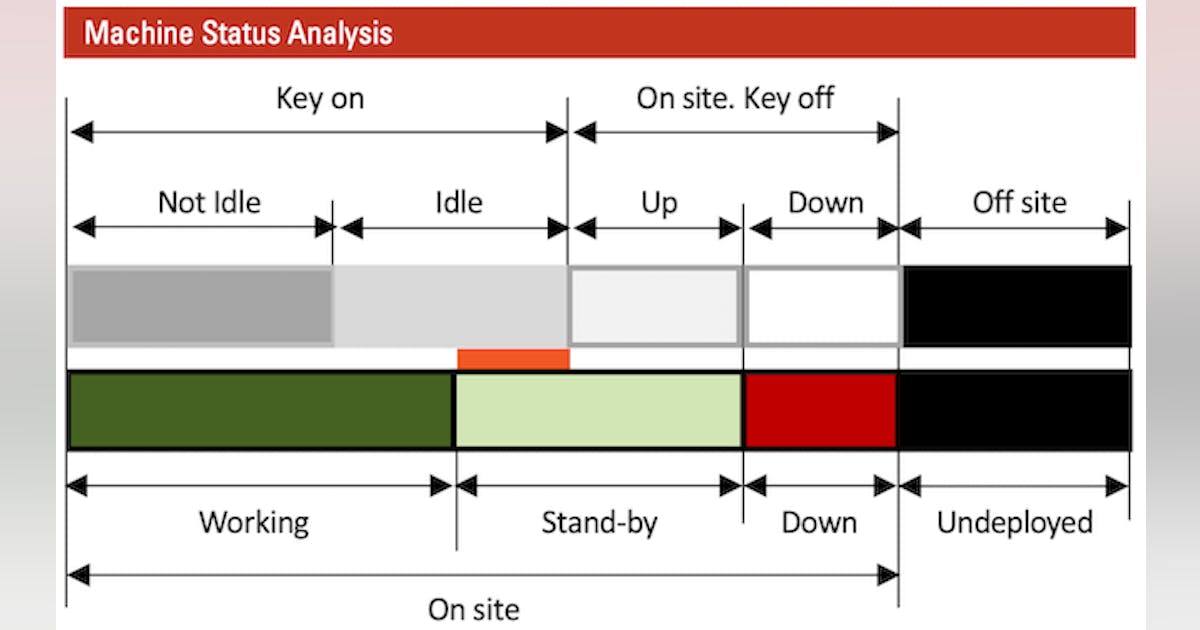 Machine Status Analysis

Key on

On site. Key off

Not Idle

Idle

Up

Down

Off site

Working

Stand-by

Down

Undeployed

On site